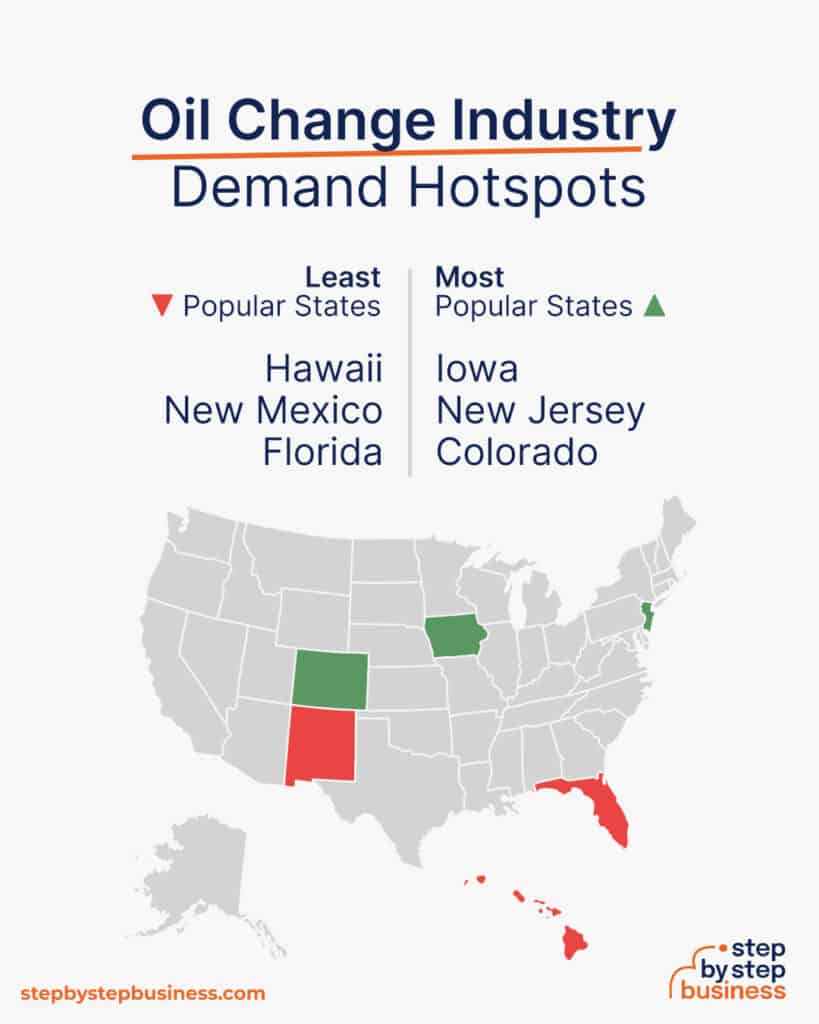 Oil Change Industry
Demand Hotspots

Least
▼ Popular States

Hawaii
New Mexico
Florida

Most
Popular States ▲

Iowa
New Jersey
Colorado

stepbystepbusiness.com

step by step business